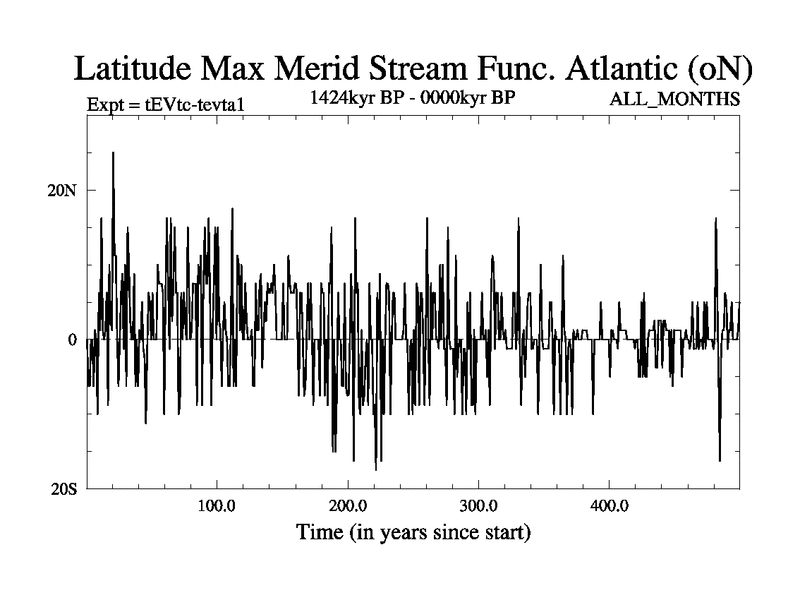 Latitude Max Merid Stream Func. Atlantic (oN)

Expt = tEVtc-tevta1
1424kyr BP - 0000kyr BP
ALL_MONTHS

20N
0
20S

100.0
200.0
300.0
400.0

Time (in years since start)